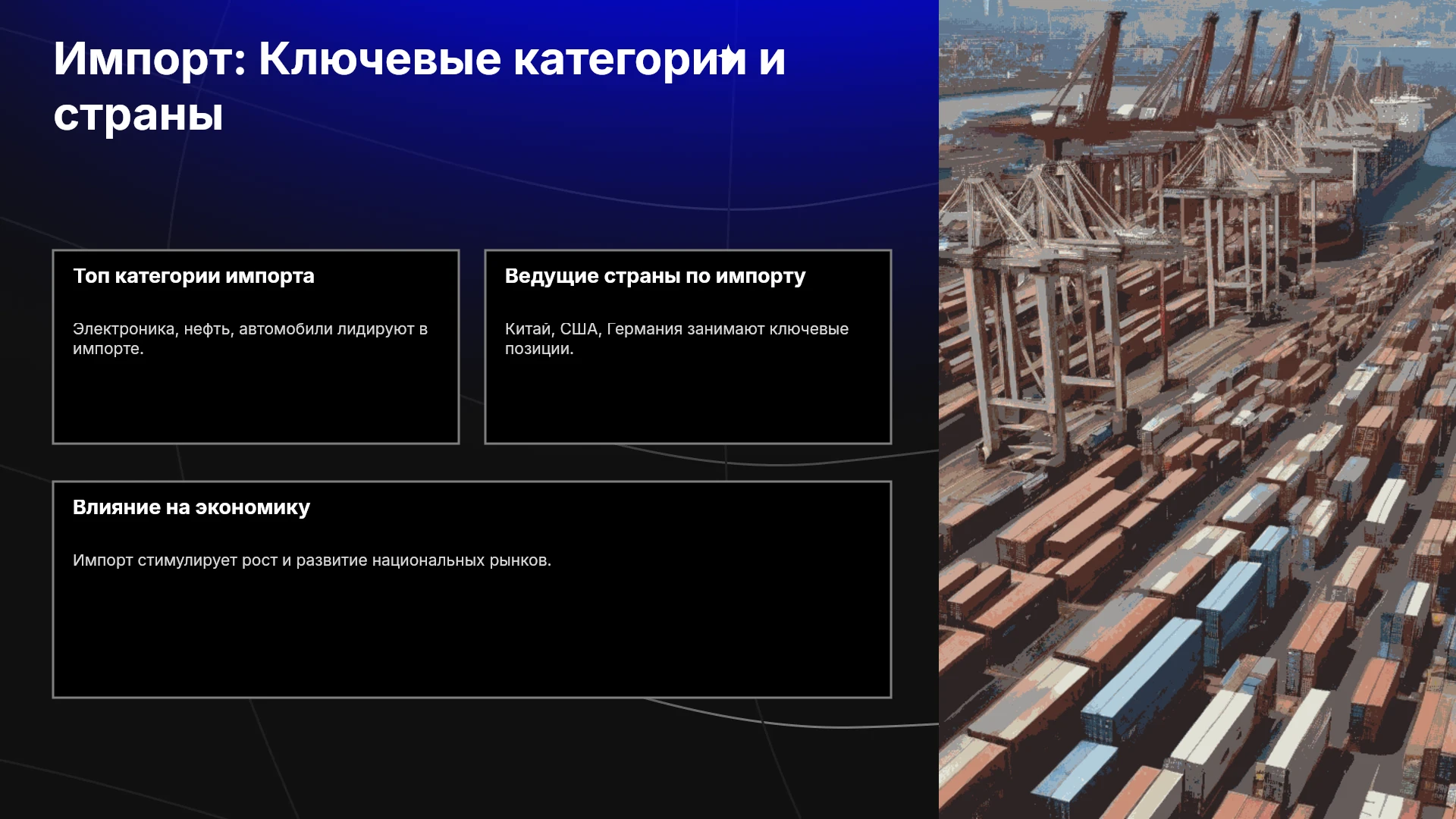 Импорт: Ключевые категории и страны

Топ категории импорта

Электроника, нефть, автомобили лидируют в импорте.

Ведущие страны по импорту

Китай, США, Германия занимают ключевые позиции.

Влияние на экономику

Импорт стимулирует рост и развитие национальных рынков.